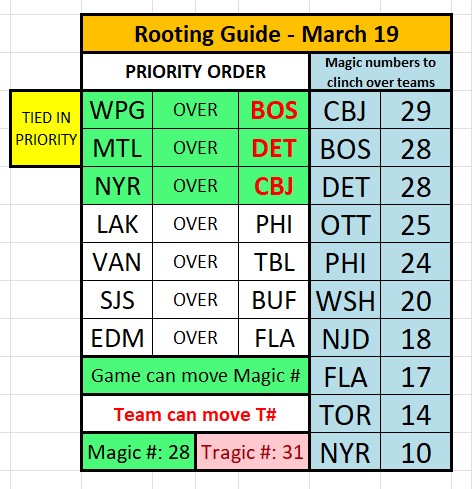 Rooting Guide - March 19

TIED IN PRIORITY

| PRIORITY ORDER | | | Magic numbers to clinch over teams | |
|---|---|---|---|---|
| WPG | OVER | BOS | CBJ | 29 |
| MTL | OVER | DET | BOS | 28 |
| NYR | OVER | CBJ | DET | 28 |
| LAK | OVER | PHI | OTT | 25 |
| VAN | OVER | TBL | PHI | 24 |
| SJS | OVER | BUF | WSH | 20 |
| EDM | OVER | FLA | NJD | 18 |
| Game can move Magic # | | | FLA | 17 |
| Team can move T# | | | TOR | 14 |
| Magic #: 28 | Tragic #: 31 | | NYR | 10 |